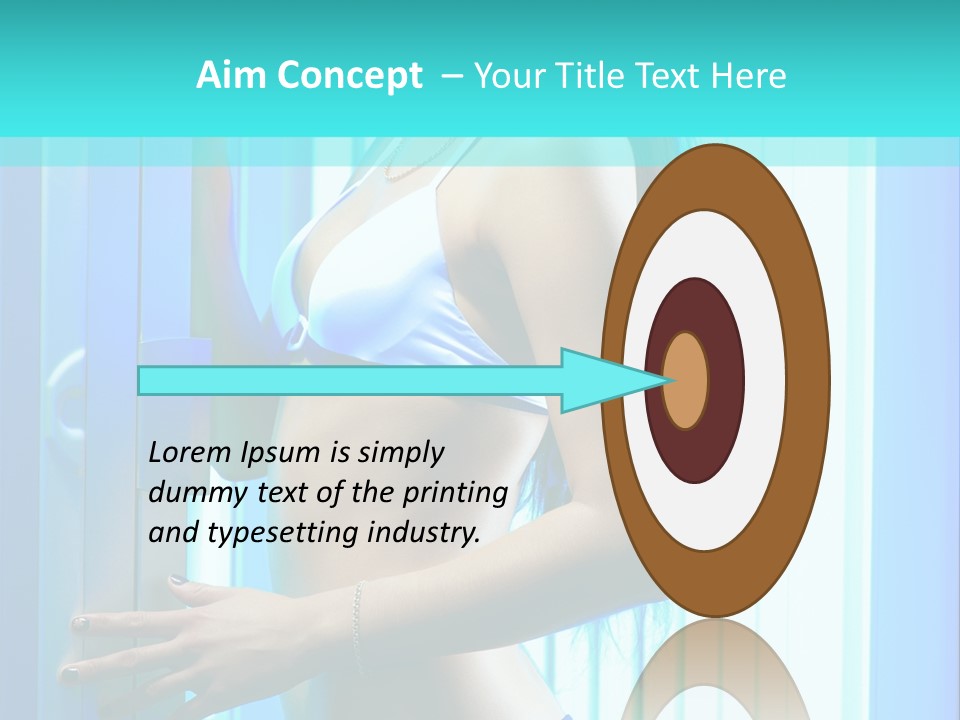 Aim Concept – Your Title Text Here

Lorem Ipsum is simply dummy text of the printing and typesetting industry.